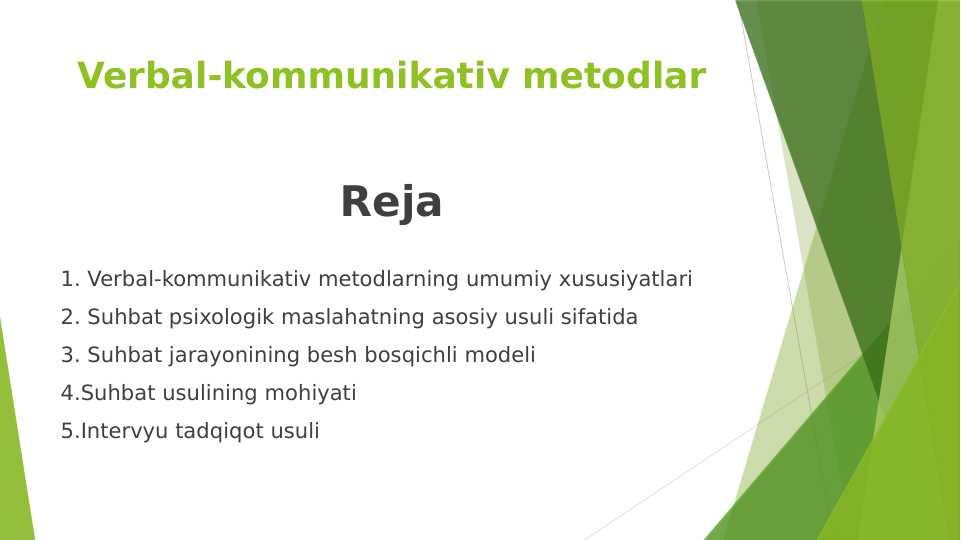 Verbal-kommunikativ metodlar

Reja

1. Verbal-kommunikativ metodlarning umumiy xususiyatlari
2. Suhbat psixologik maslahatning asosiy usuli sifatida
3. Suhbat jarayonining besh bosqichli modeli
4.Suhbat usulining mohiyati
5.Intervyu tadqiqot usuli